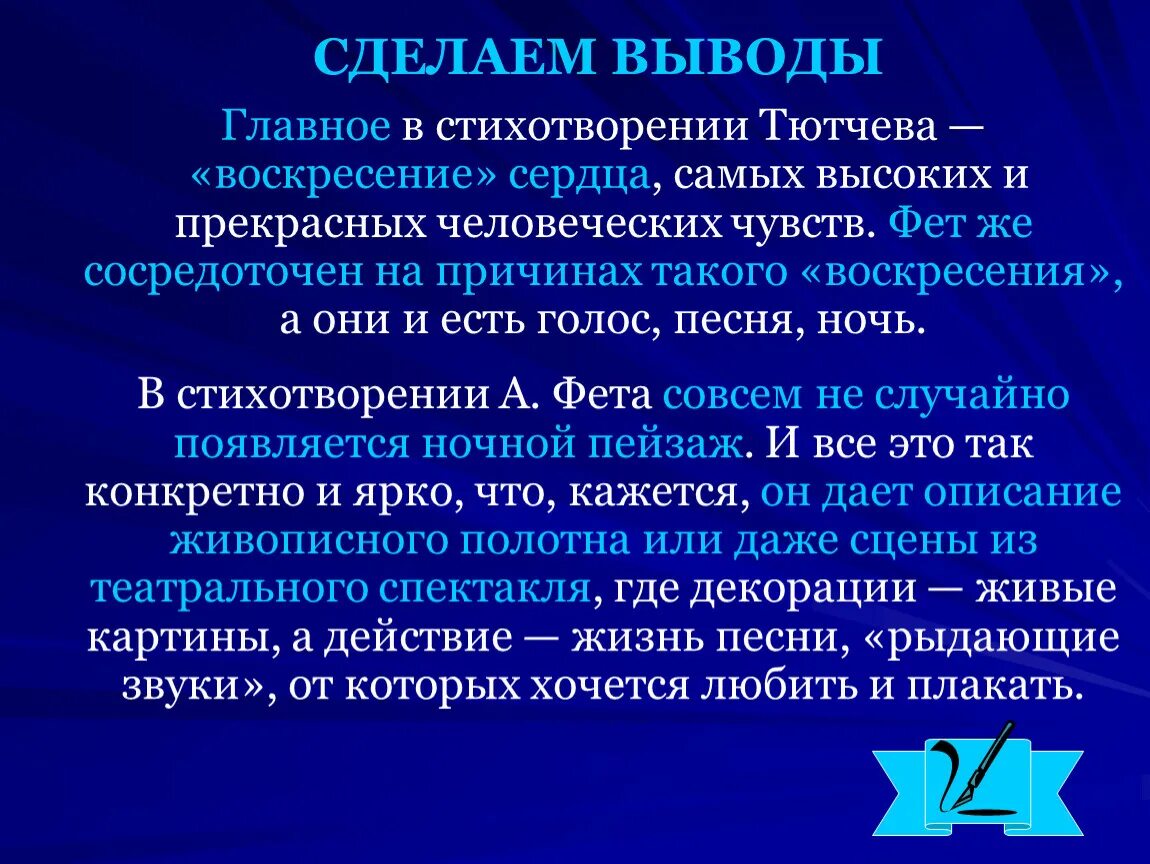 СДЕЛАЕМ ВЫВОДЫ

Главное в стихотворении Тютчева — «воскресение» сердца, самых высоких и прекрасных человеческих чувств. Фет же сосредоточен на причинах такого «воскресения», а они и есть голос, песня, ночь.

В стихотворении А. Фета совсем не случайно появляется ночной пейзаж. И все это так конкретно и ярко, что, кажется, он дает описание живописного полотна или даже сцены из театрального спектакля, где декорации — живые картины, а действие — жизнь песни, «рыдающие звуки», от которых хочется любить и плакать.